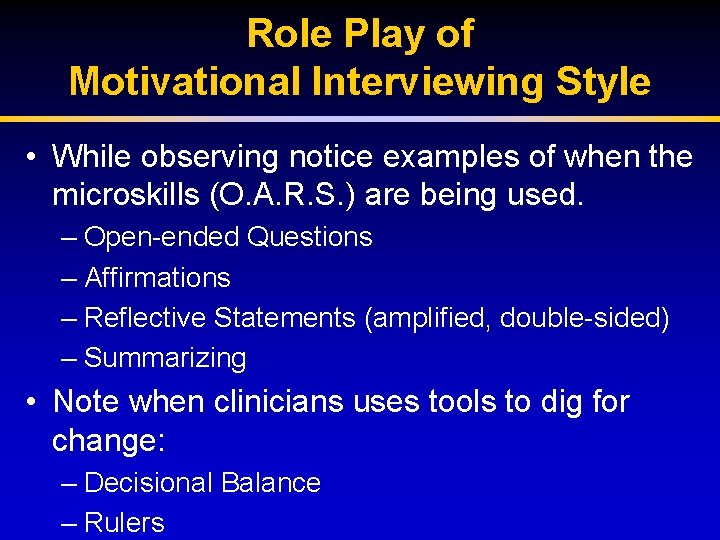 Role Play of
Motivational Interviewing Style

• While observing notice examples of when the microskills (O.A.R.S.) are being used.
– Open-ended Questions
– Affirmations
– Reflective Statements (amplified, double-sided)
– Summarizing
• Note when clinicians uses tools to dig for change:
– Decisional Balance
– Rulers